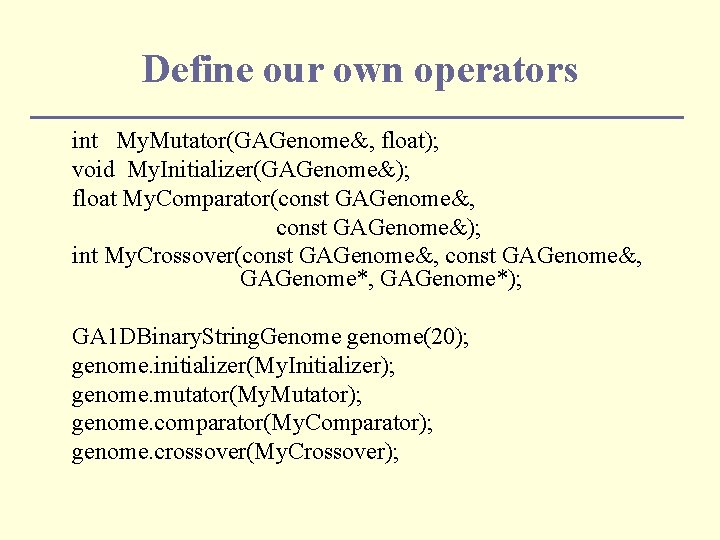 Define our own operators

int MyMutator(GAGenome&, float);
void MyInitializer(GAGenome&);
float MyComparator(const GAGenome&,
const GAGenome&);
int MyCrossover(const GAGenome&, const GAGenome&,
GAGenome*, GAGenome*);

GA1DBinaryStringGenome genome(20);
genome.initializer(MyInitializer);
genome.mutator(MyMutator);
genome.comparator(MyComparator);
genome.crossover(MyCrossover);